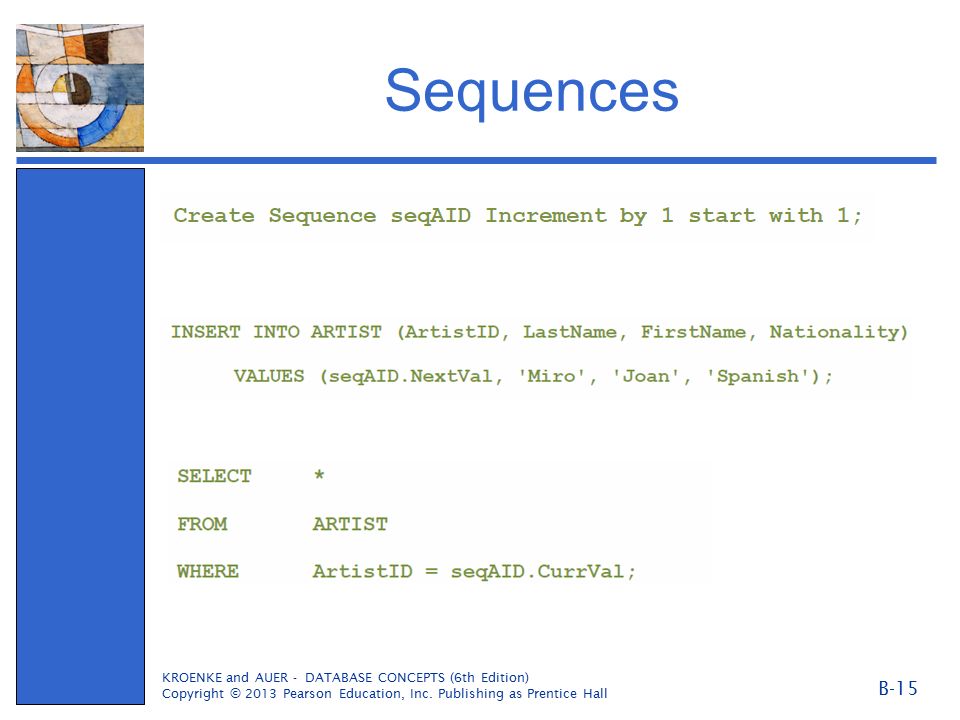 Sequences

Create Sequence seqAID Increment by 1 start with 1;

INSERT INTO ARTIST (ArtistID, LastName, FirstName, Nationality)
VALUES (seqAID.NextVal, 'Miro', 'Joan', 'Spanish');

SELECT *
FROM ARTIST
WHERE ArtistID = seqAID.CurrVal;

KROENKE and AUER - DATABASE CONCEPTS (6th Edition)
Copyright © 2013 Pearson Education, Inc. Publishing as Prentice Hall

B-15